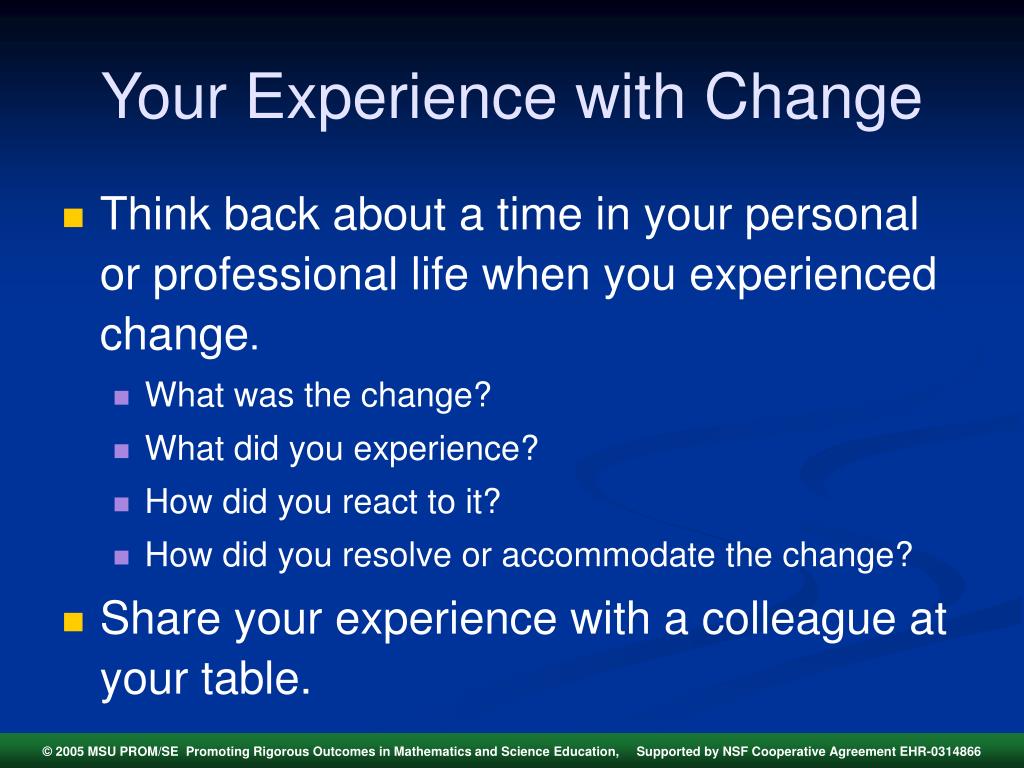 Your Experience with Change

Think back about a time in your personal or professional life when you experienced change.

What was the change?

What did you experience?

How did you react to it?

How did you resolve or accommodate the change?

Share your experience with a colleague at your table.

© 2005 MSU PROM/SE Promoting Rigorous Outcomes in Mathematics and Science Education, Supported by NSF Cooperative Agreement EHR-0314866